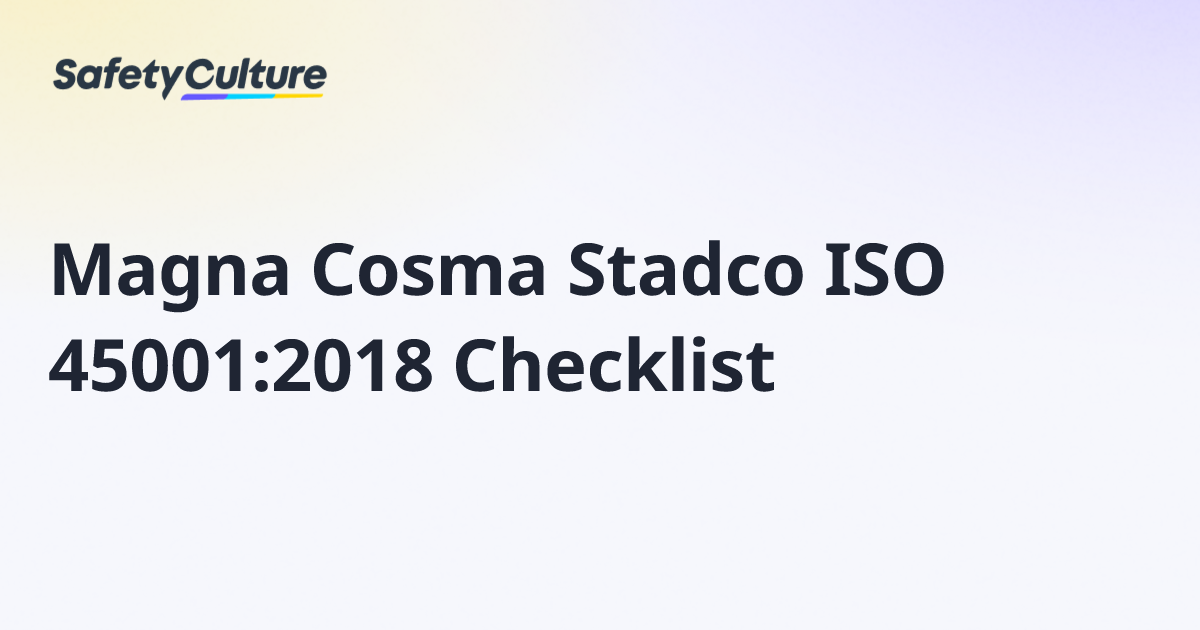 SafetyCulture

Magna Cosma Stadco ISO 45001:2018 Checklist